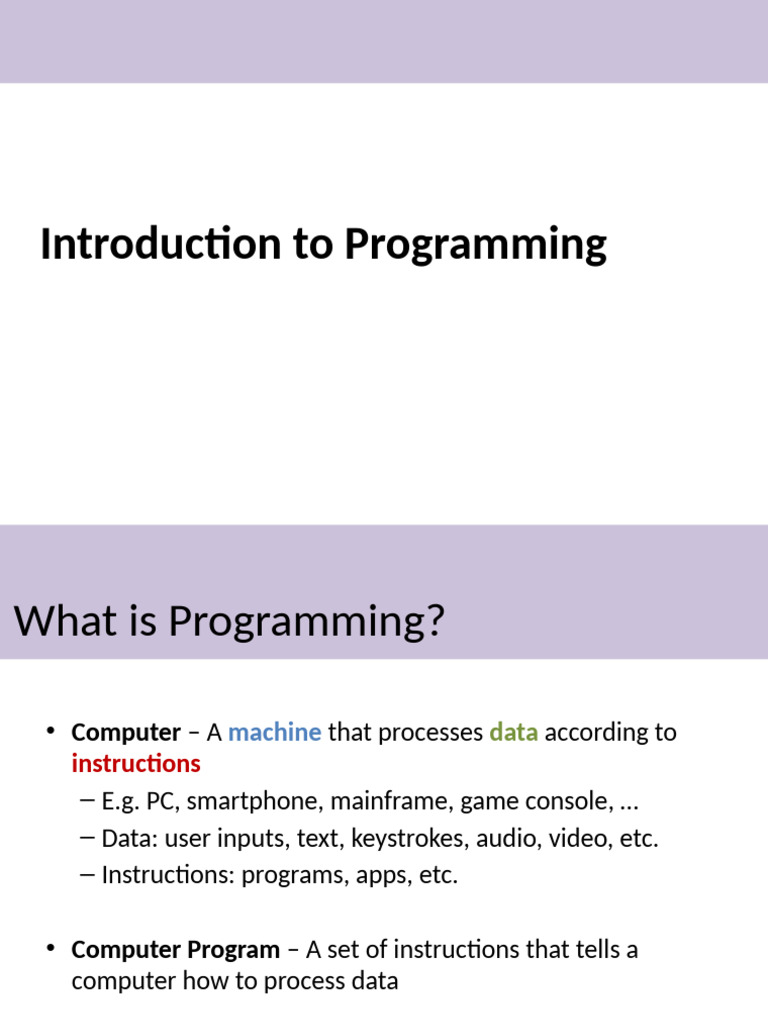 Introduction to Programming

What is Programming?

• Computer – A machine that processes data according to instructions
– E.g. PC, smartphone, mainframe, game console, …
– Data: user inputs, text, keystrokes, audio, video, etc.
– Instructions: programs, apps, etc.

• Computer Program – A set of instructions that tells a computer how to process data